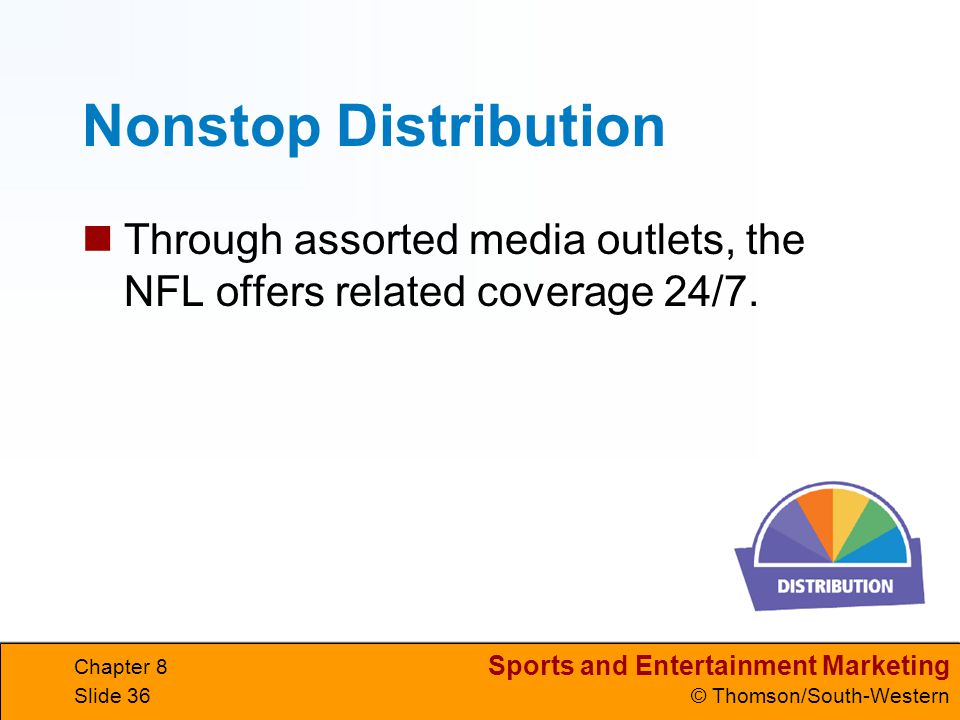 Nonstop Distribution

Through assorted media outlets, the NFL offers related coverage 24/7.

DISTRIBUTION

Chapter 8
Slide 36

Sports and Entertainment Marketing
© Thomson/South-Western